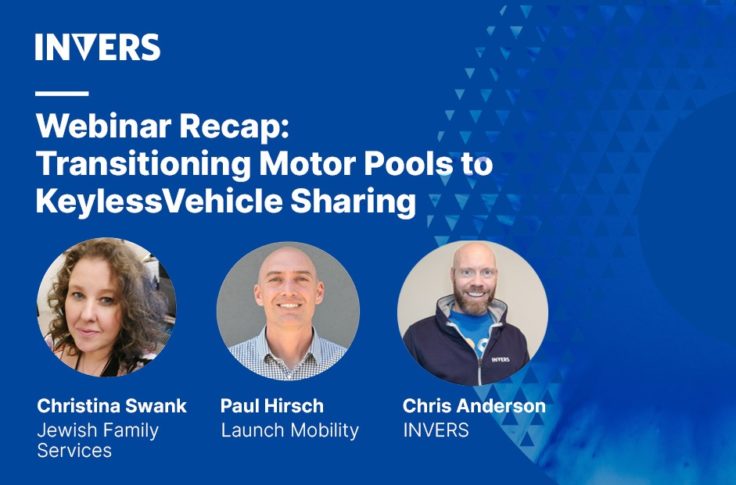 INVERS

Webinar Recap: Transitioning Motor Pools to KeylessVehicle Sharing

INVERS

Christina Swank
Jewish Family Services

Paul Hirsch
Launch Mobility

Chris Anderson
INVERS